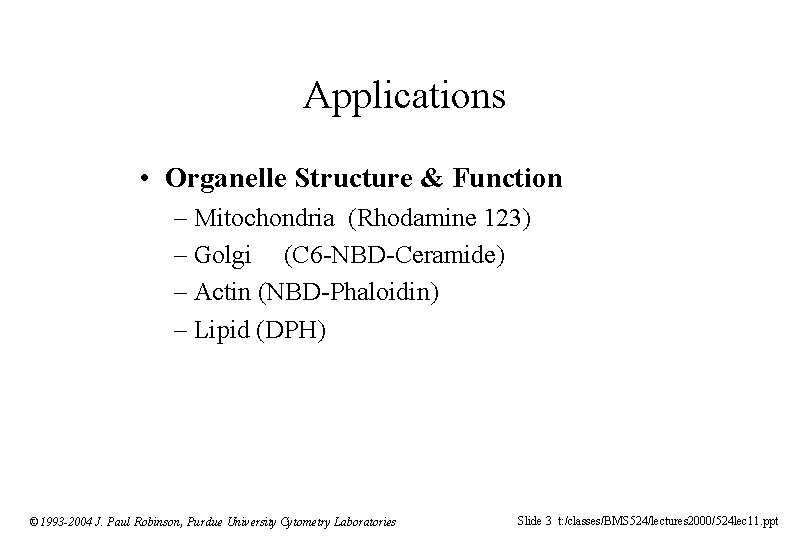 Applications

• Organelle Structure & Function
– Mitochondria (Rhodamine 123)
– Golgi (C6-NBD-Ceramide)
– Actin (NBD-Phaloidin)
– Lipid (DPH)

© 1993-2004 J. Paul Robinson, Purdue University Cytometry Laboratories

Slide 3 t:/classes/BMS524/lectures2000/524lec11.ppt